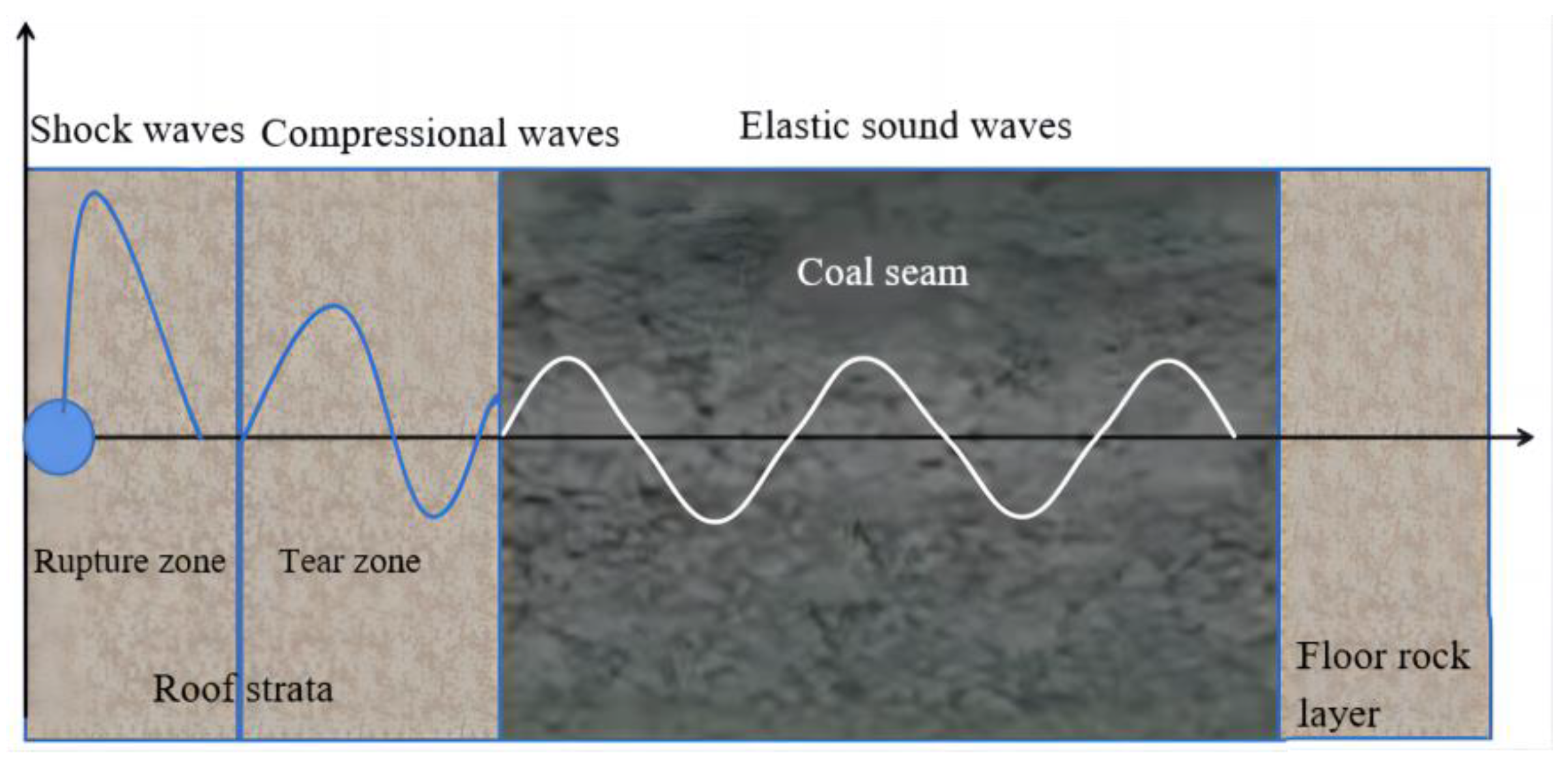 Shock waves Compressional waves Elastic sound waves

Coal seam

Rupture zone Tear zone

Roof strata

Floor rock layer